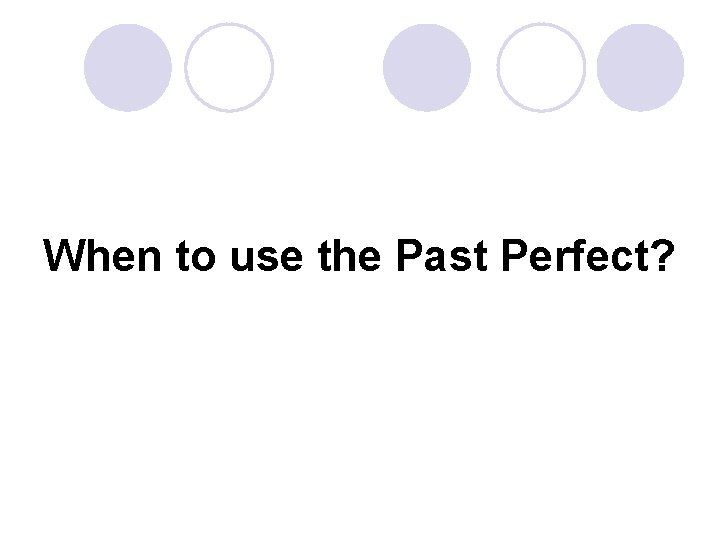 When to use the Past Perfect?